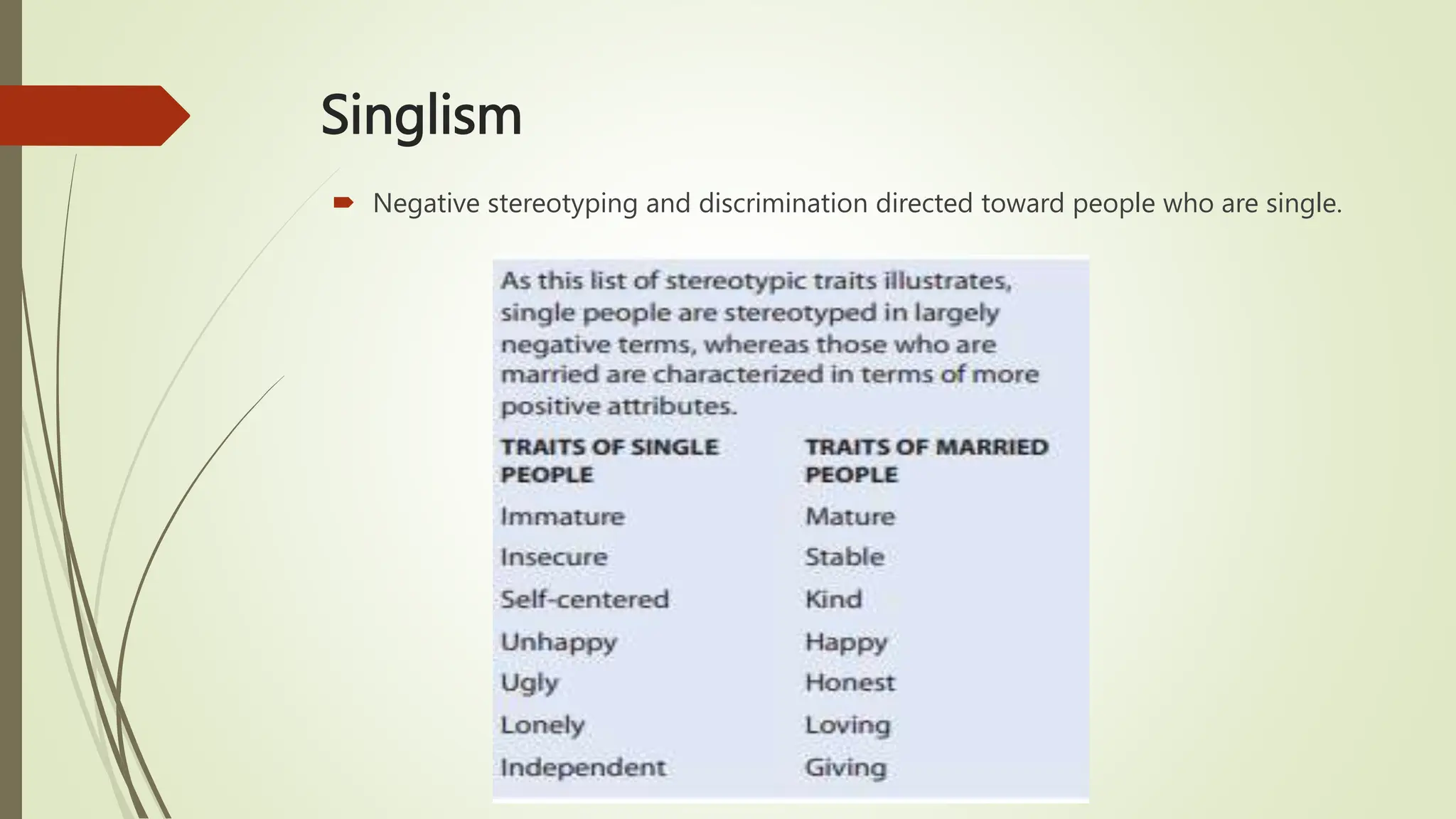 Singlism

Negative stereotyping and discrimination directed toward people who are single.

As this list of stereotypic traits illustrates, single people are stereotyped in largely negative terms, whereas those who are married are characterized in terms of more positive attributes.

| TRAITS OF SINGLE PEOPLE | TRAITS OF MARRIED PEOPLE |
|---|---|
| Immature | Mature |
| Insecure | Stable |
| Self-centered | Kind |
| Unhappy | Happy |
| Ugly | Honest |
| Lonely | Loving |
| Independent | Giving |